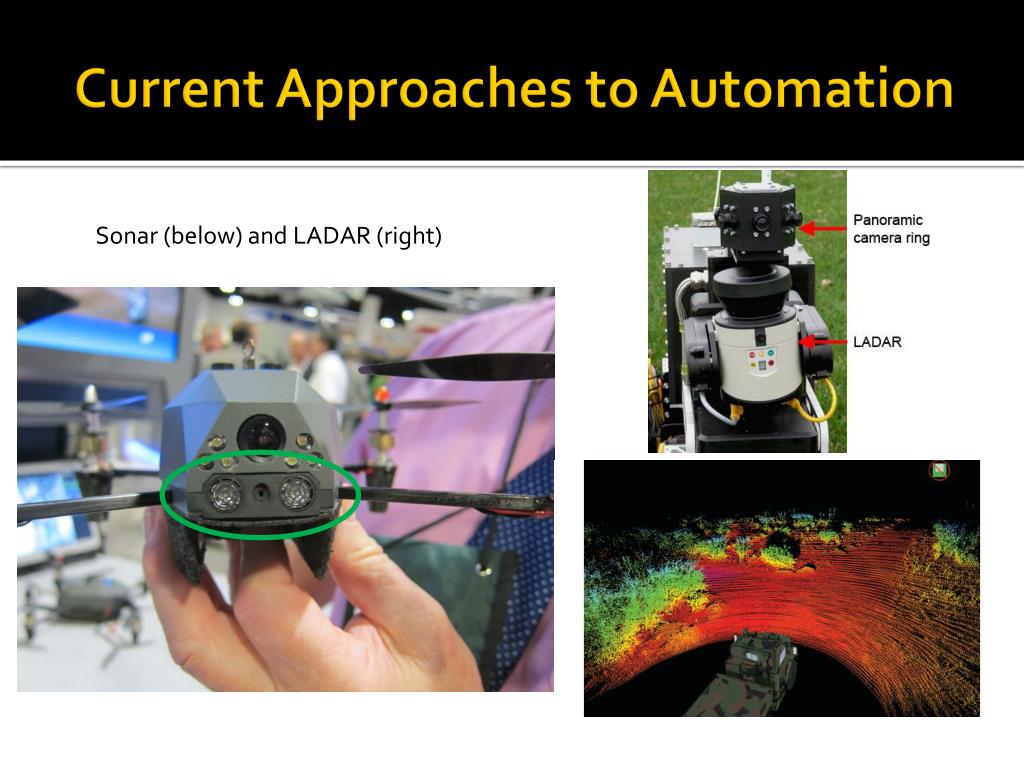 Current Approaches to Automation

Sonar (below) and LADAR (right)

Panoramic camera ring

LADAR